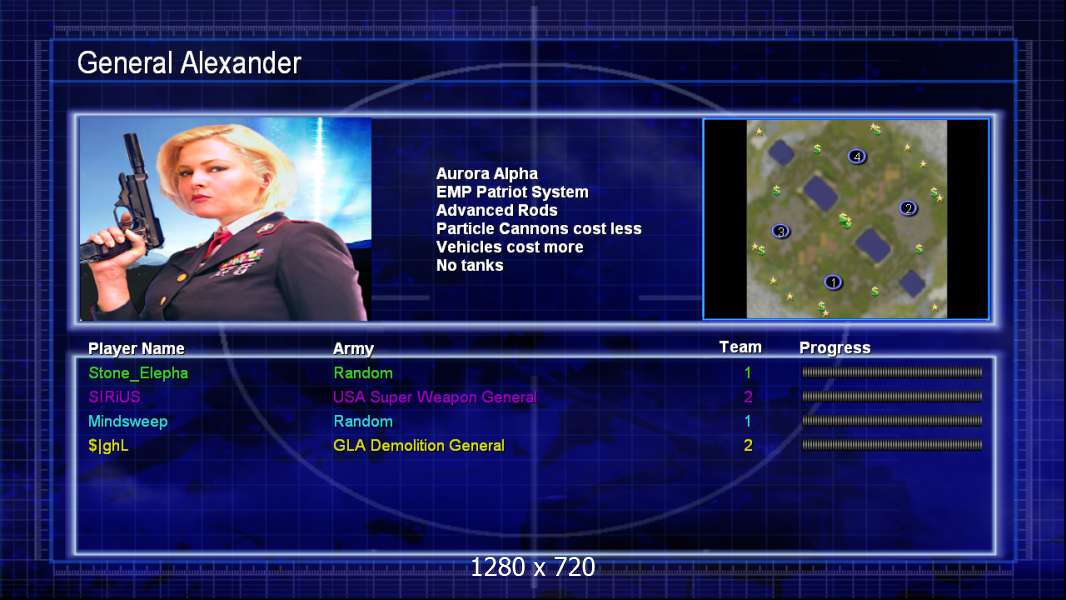 General Alexander

Aurora Alpha
EMP Patriot System
Advanced Rods
Particle Cannons cost less
Vehicles cost more
No tanks

4
2
3
1

| Player Name | Army | Team | Progress |
|---|---|---|---|
| Stone_Elepha | Random | 1 | |
| SIRiUS | USA Super Weapon General | 2 | |
| Mindsweep | Random | 1 | |
| $\|ghL | GLA Demolition General | 2 | |

1280 x 720